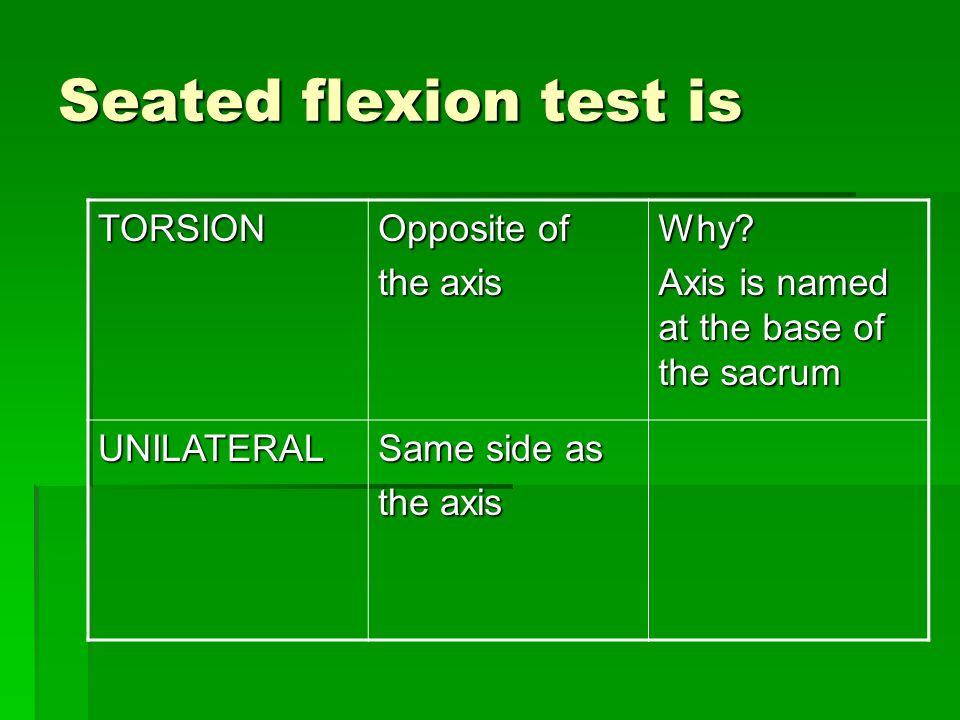 Seated flexion test is

| TORSION | Opposite of the axis | Why? Axis is named at the base of the sacrum |
|---|---|---|
| UNILATERAL | Same side as the axis | |